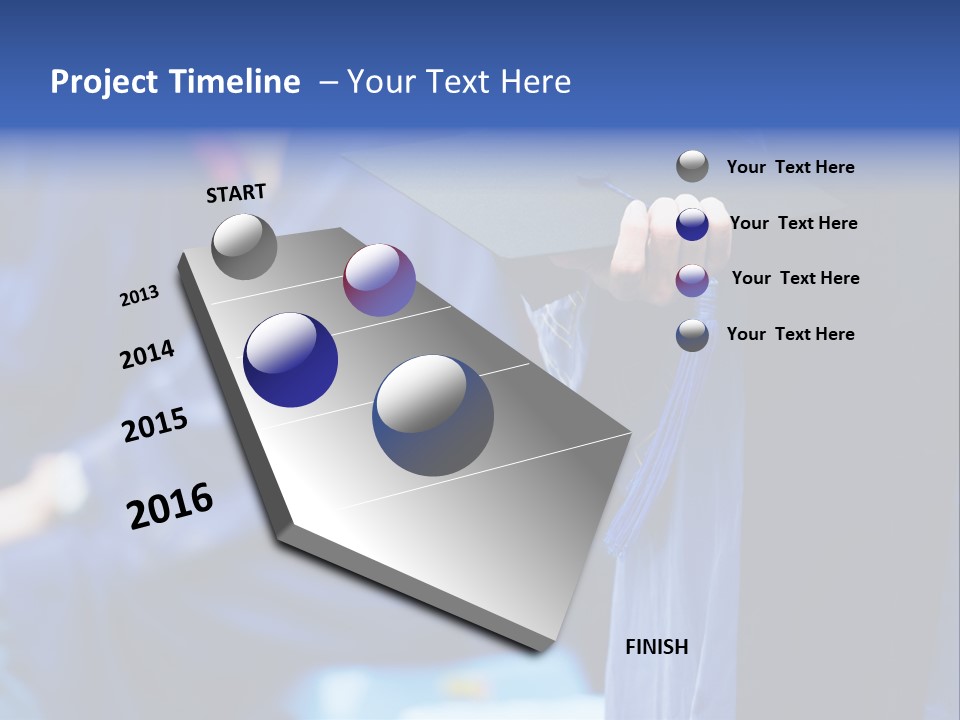 Project Timeline – Your Text Here

START

2013

2014

2015

2016

FINISH

Your Text Here

Your Text Here

Your Text Here

Your Text Here